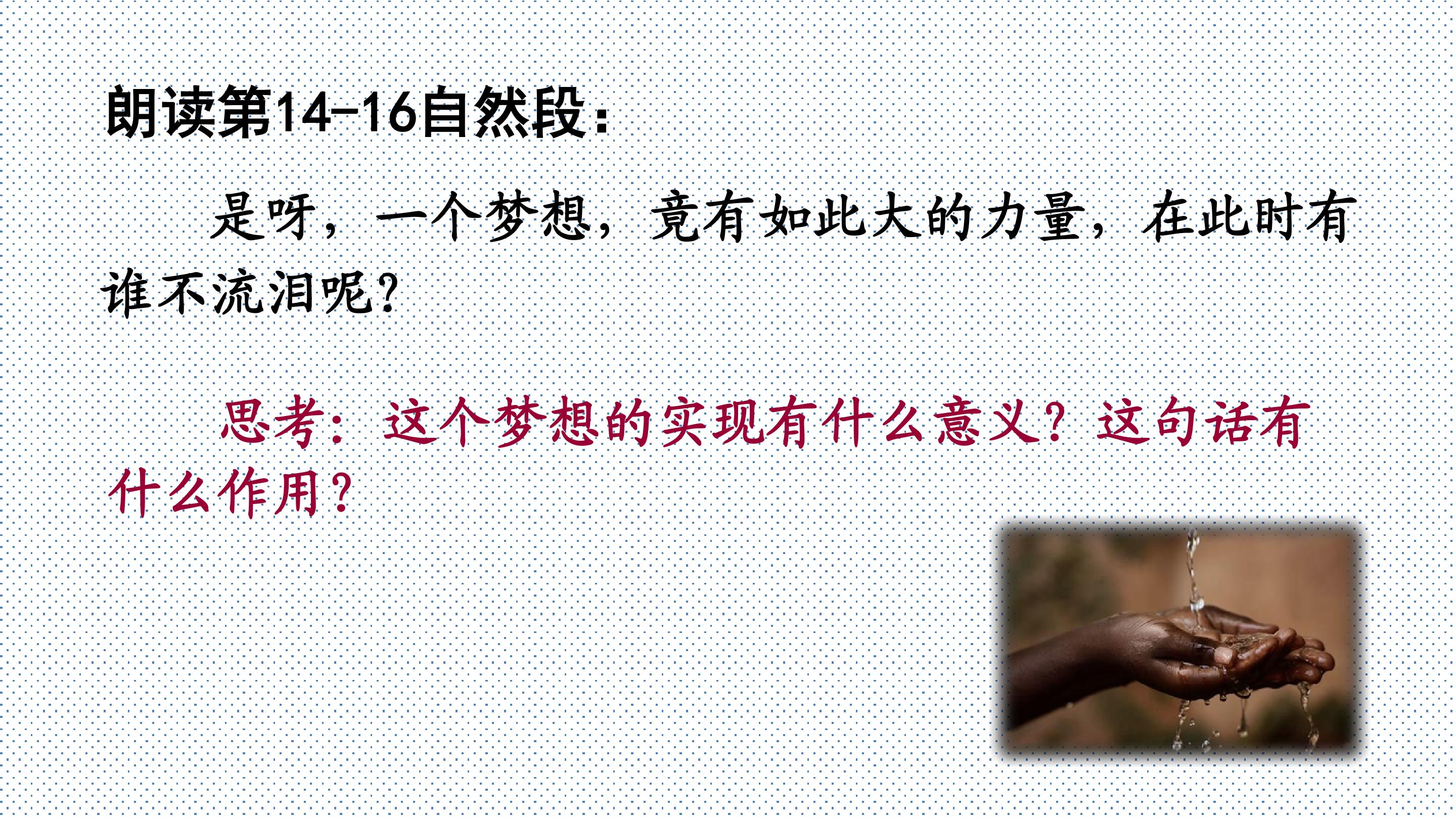 朗读第14-16自然段：

是呀，一个梦想，竟有如此大的力量，在此时有谁不流泪呢？

思考：这个梦想的实现有什么意义？这句话有什么作用？